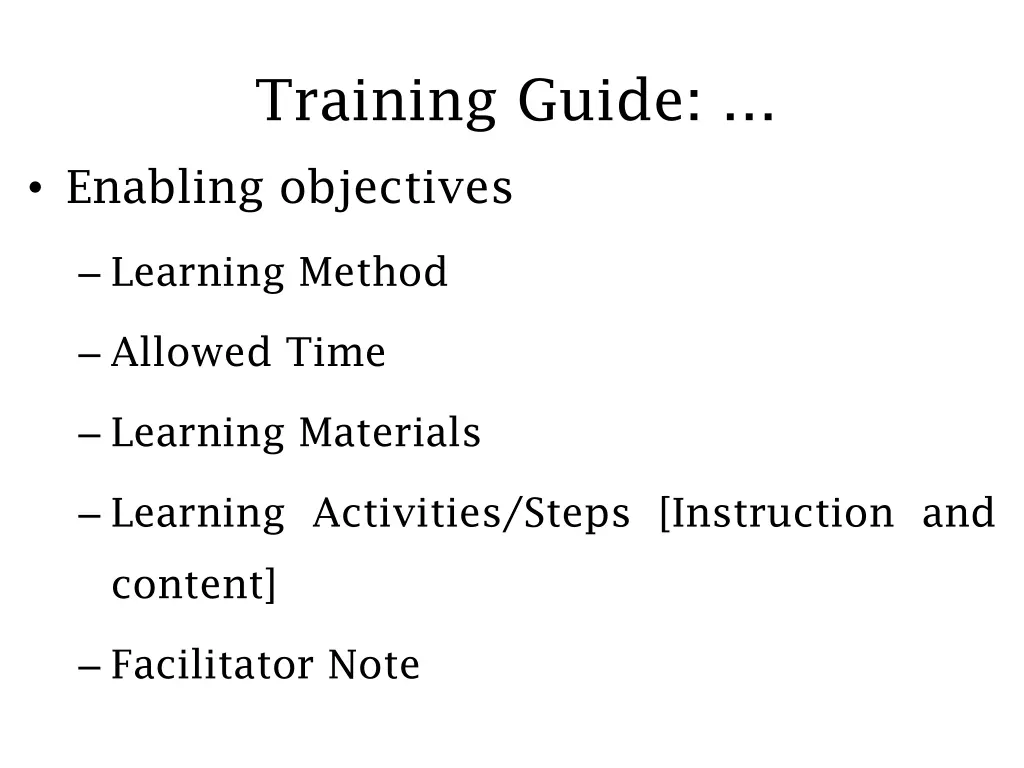 Training Guide: …

• Enabling objectives
– Learning Method
– Allowed Time
– Learning Materials
– Learning Activities/Steps [Instruction and content]
– Facilitator Note